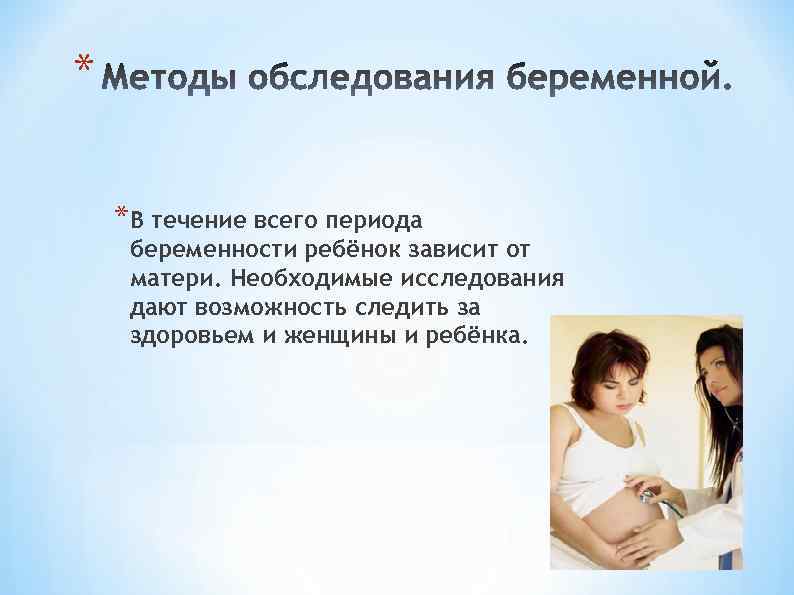 * Методы обследования беременной.

* В течение всего периода беременности ребёнок зависит от матери. Необходимые исследования дают возможность следить за здоровьем и женщины и ребёнка.